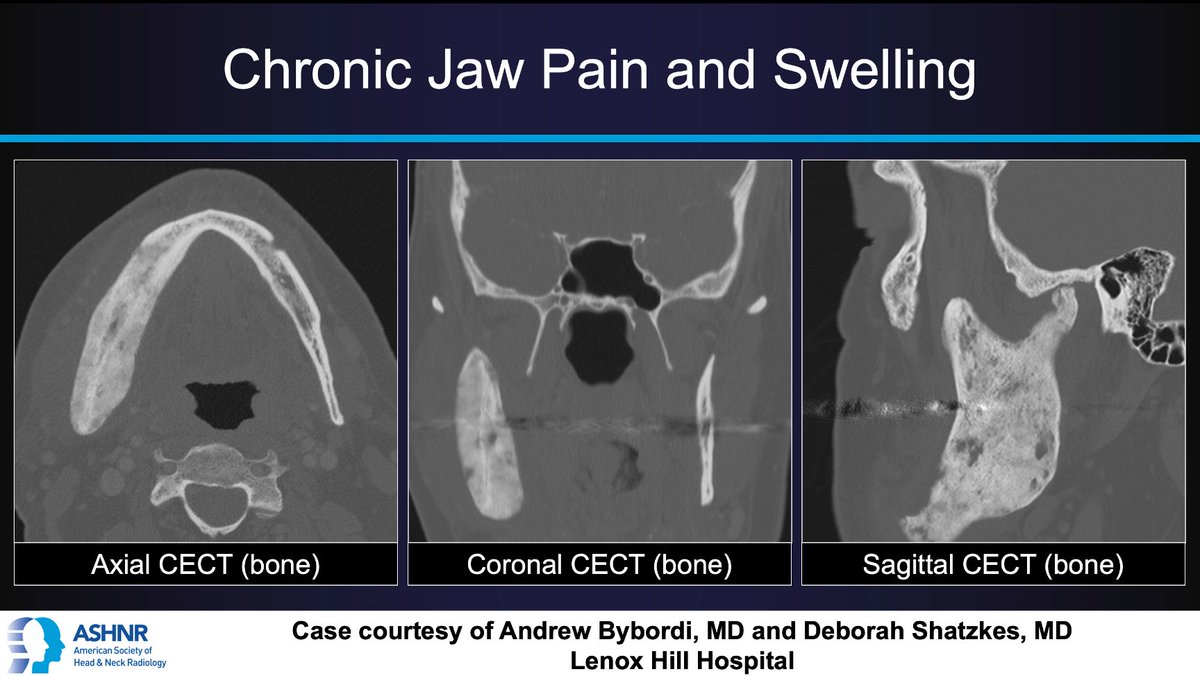 Chronic Jaw Pain and Swelling

Axial CECT (bone)

Coronal CECT (bone)

Sagittal CECT (bone)

ASHNR
American Society of Head & Neck Radiology

Case courtesy of Andrew Bybordi, MD and Deborah Shatzkes, MD
Lenox Hill Hospital